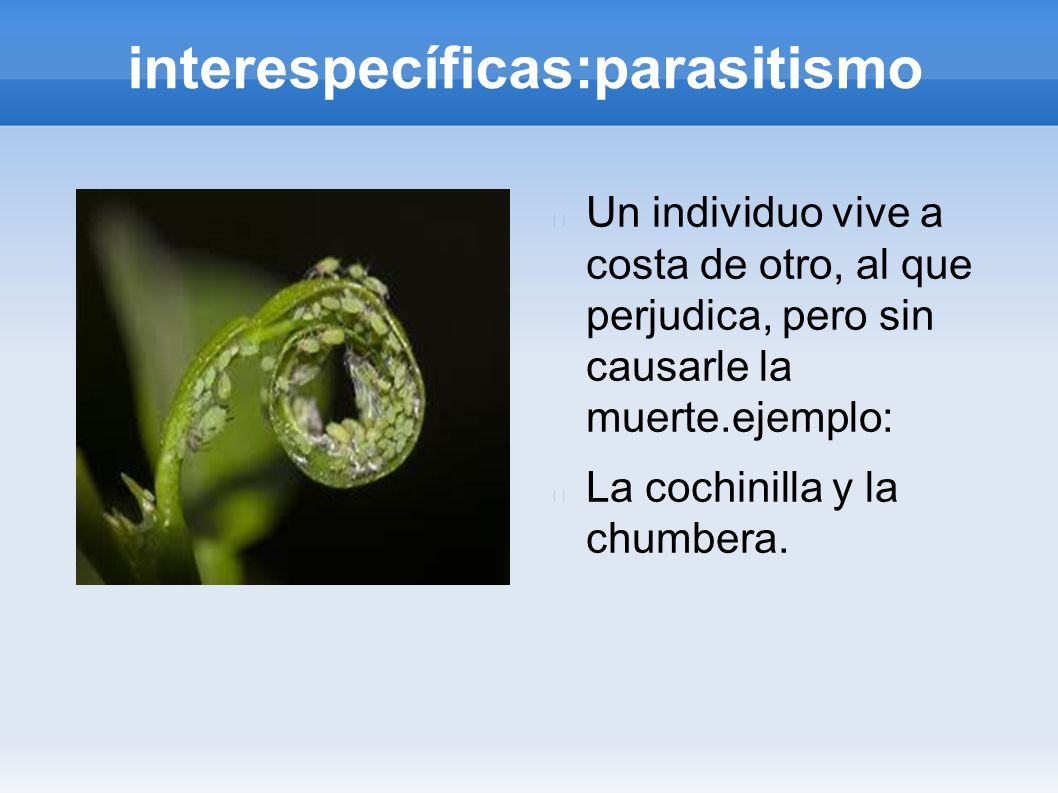 interespecíficas:parasitismo

Un individuo vive a costa de otro, al que perjudica, pero sin causarle la muerte.ejemplo:

La cochinilla y la chumbera.